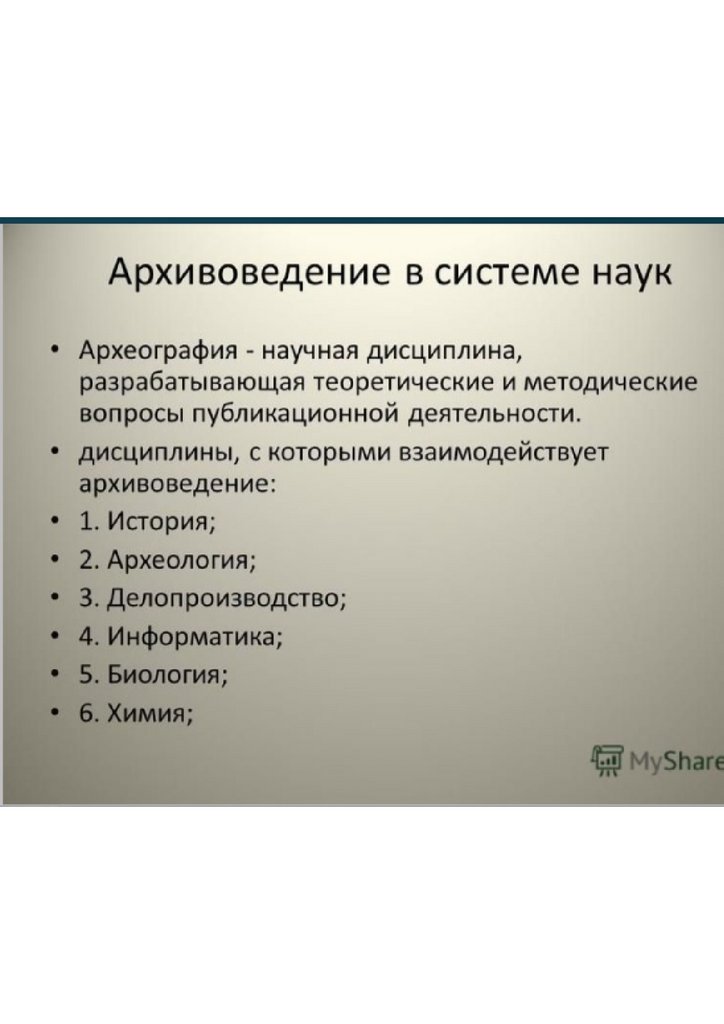 Архивоведение в системе наук

• Археография - научная дисциплина, разрабатывающая теоретические и методические вопросы публикационной деятельности.
• дисциплины, с которыми взаимодействует архивоведение:
• 1. История;
• 2. Археология;
• 3. Делопроизводство;
• 4. Информатика;
• 5. Биология;
• 6. Химия;

MyShare